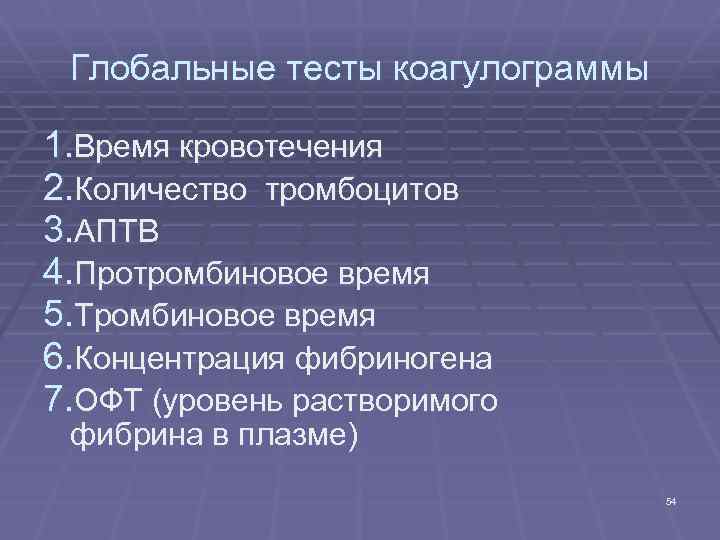 Глобальные тесты коагулограммы

1.Время кровотечения
2.Количество тромбоцитов
3.АПТВ
4.Протромбиновое время
5.Тромбиновое время
6.Концентрация фибриногена
7.ОФТ (уровень растворимого фибрина в плазме)

54